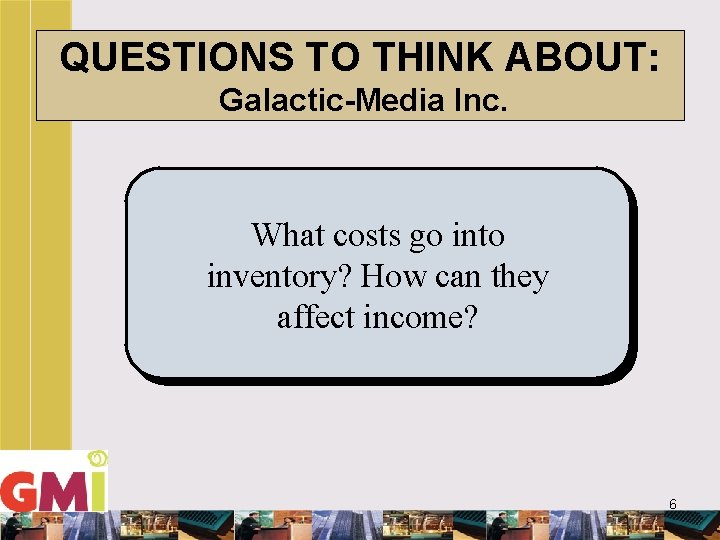 QUESTIONS TO THINK ABOUT:
Galactic-Media Inc.

What costs go into inventory? How can they affect income?

GMI

6